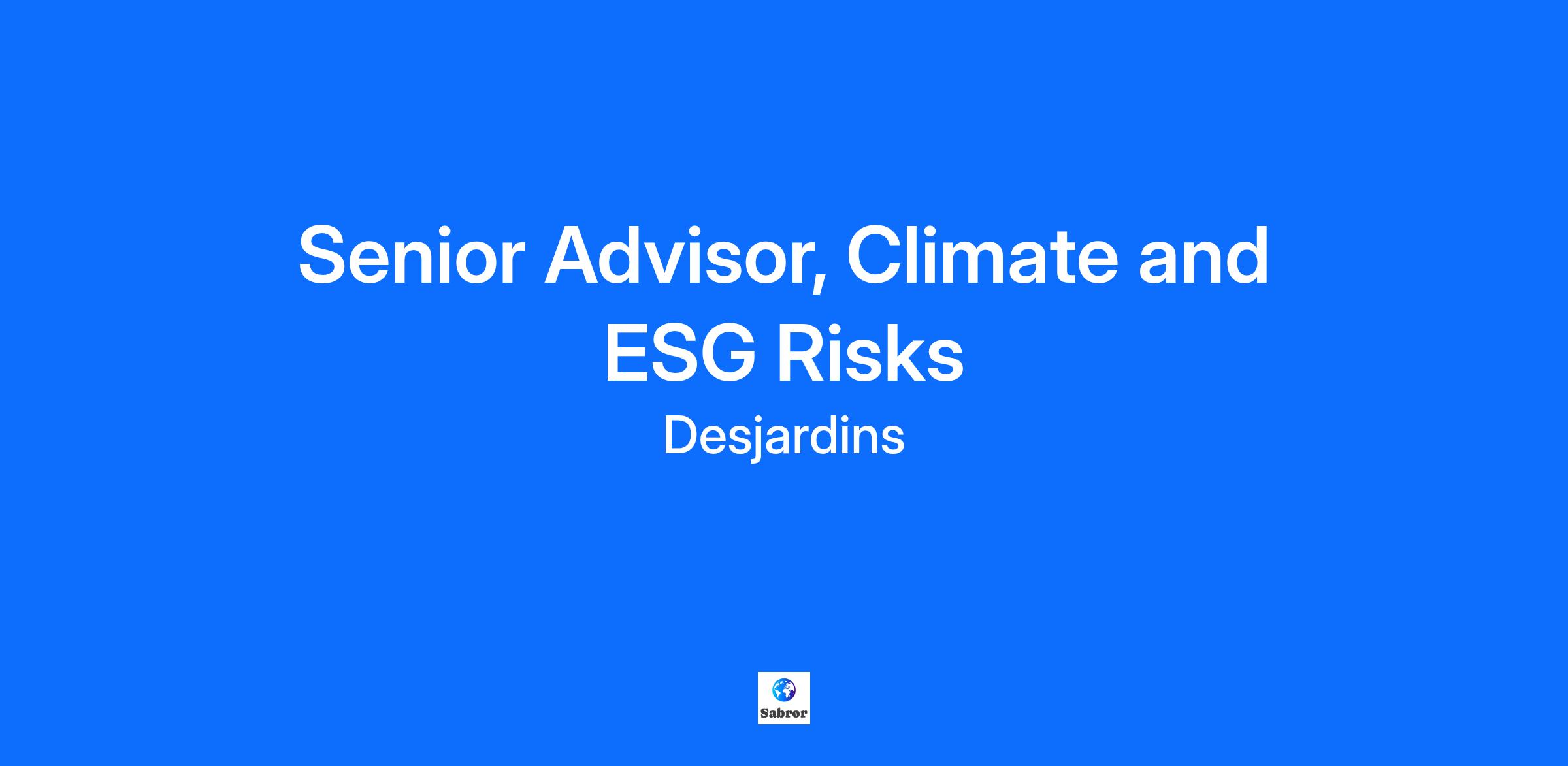 Senior Advisor, Climate and ESG Risks

Desjardins

Sabror